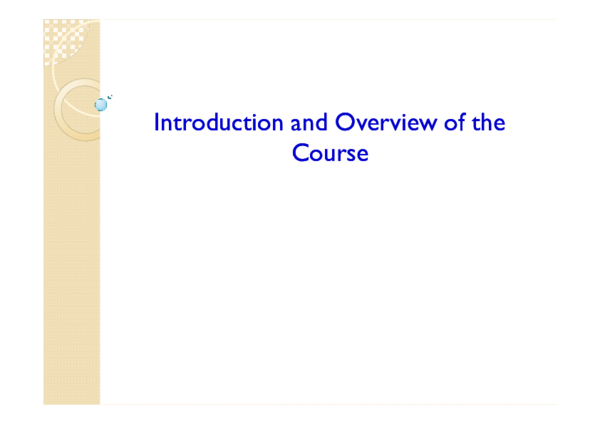 Introduction and Overview of the Course